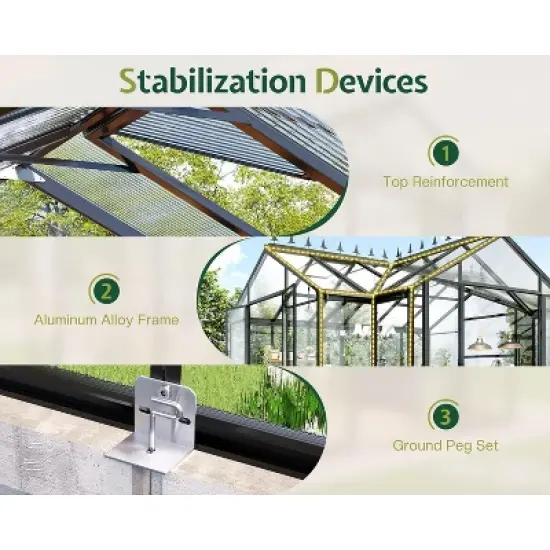 Stabilization Devices

1
Top Reinforcement

2
Aluminum Alloy Frame

3
Ground Peg Set